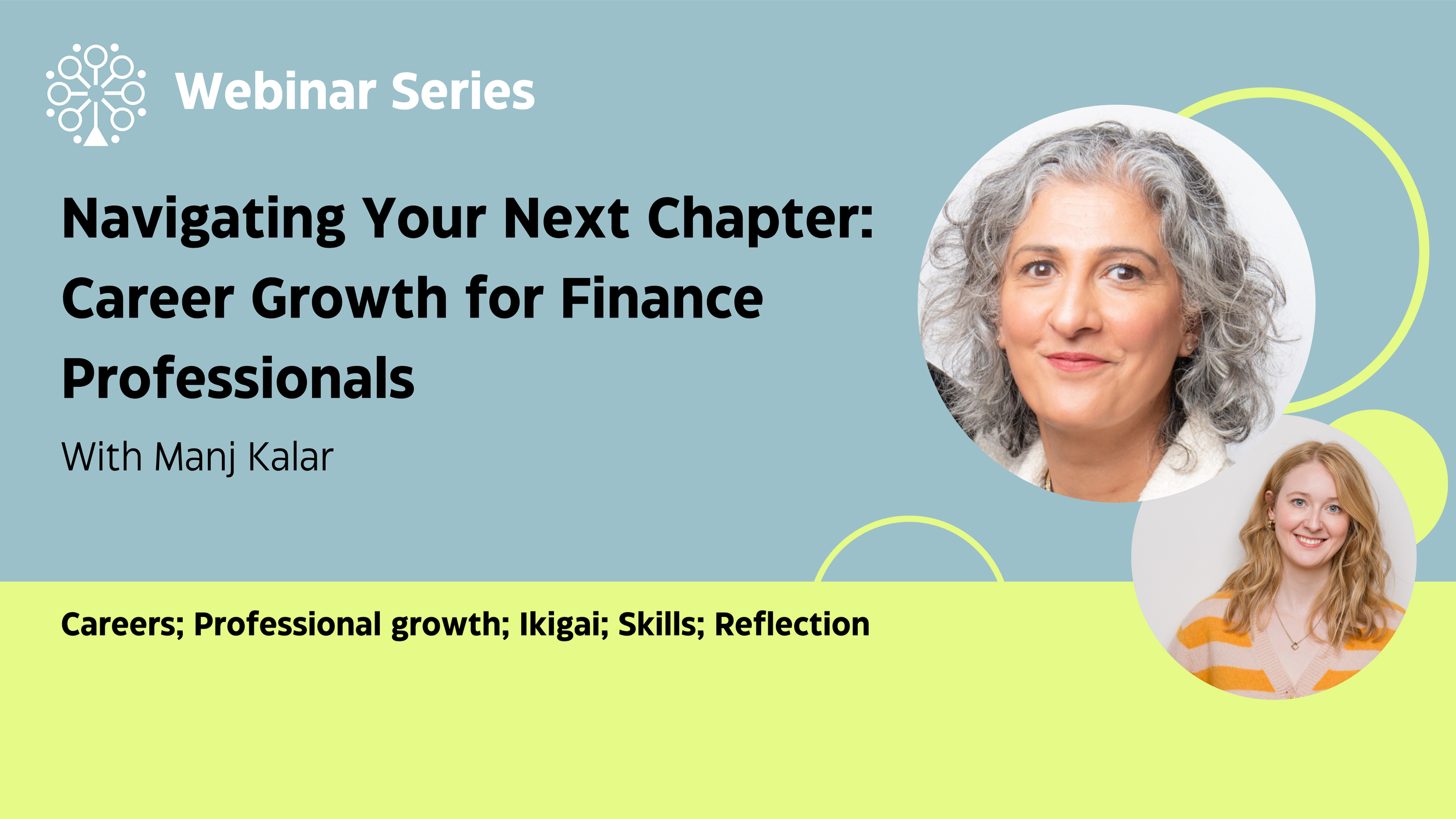 Webinar Series

Navigating Your Next Chapter: Career Growth for Finance Professionals

With Manj Kalar

Careers; Professional growth; Ikigai; Skills; Reflection